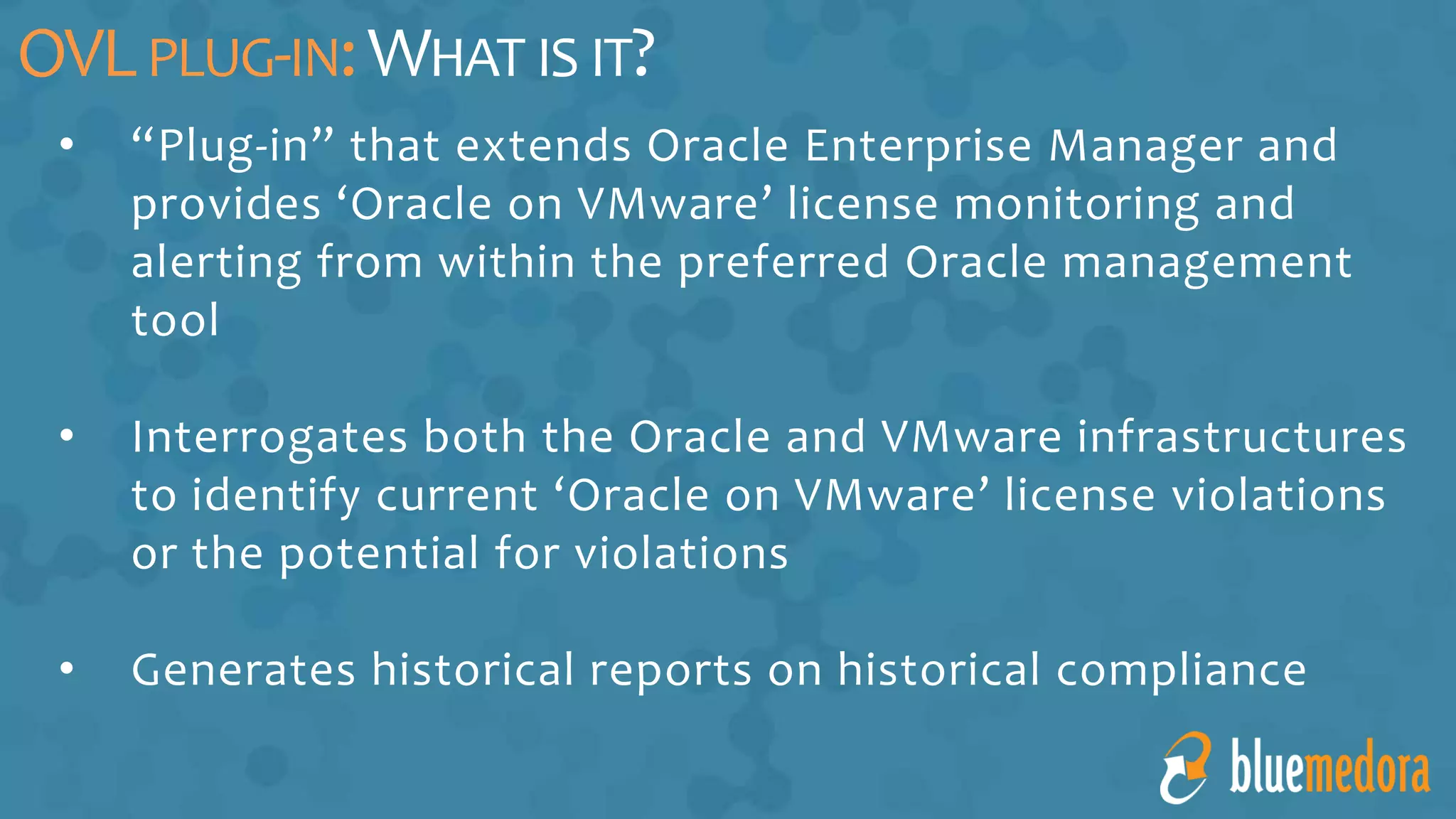 OVL PLUG-IN: WHAT IS IT?

• “Plug-in” that extends Oracle Enterprise Manager and provides ‘Oracle on VMware’ license monitoring and alerting from within the preferred Oracle management tool

• Interrogates both the Oracle and VMware infrastructures to identify current ‘Oracle on VMware’ license violations or the potential for violations

• Generates historical reports on historical compliance

bluemedora